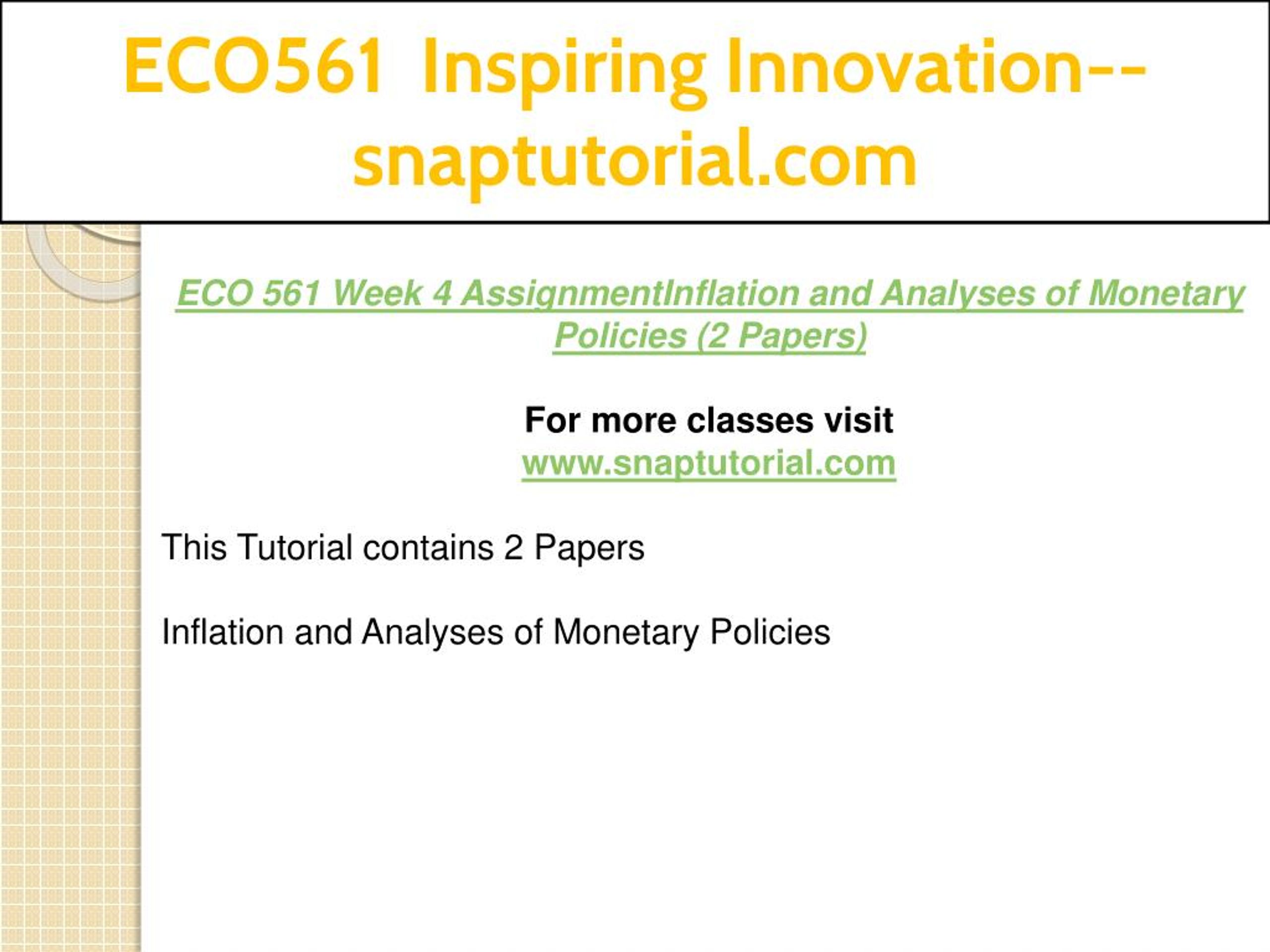 ECO561 Inspiring Innovation--snaptutorial.com

ECO 561 Week 4 AssignmentInflation and Analyses of Monetary Policies (2 Papers)

For more classes visit
www.snaptutorial.com

This Tutorial contains 2 Papers

Inflation and Analyses of Monetary Policies